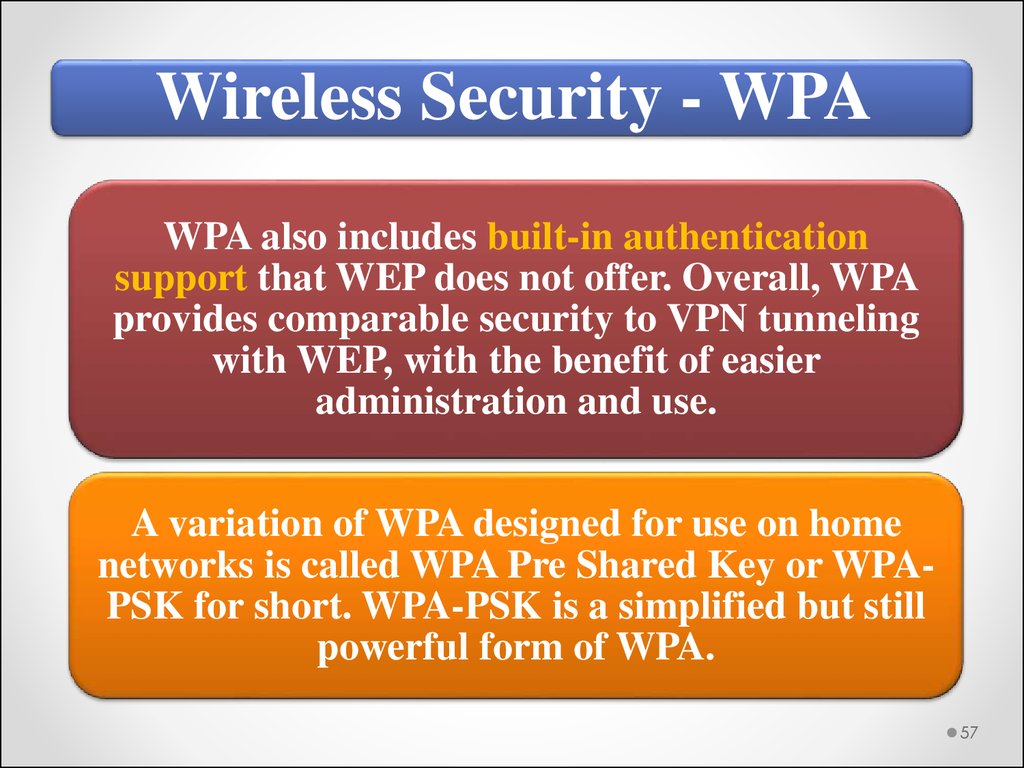 Wireless Security - WPA

WPA also includes built-in authentication support that WEP does not offer. Overall, WPA provides comparable security to VPN tunneling with WEP, with the benefit of easier administration and use.

A variation of WPA designed for use on home networks is called WPA Pre Shared Key or WPA-PSK for short. WPA-PSK is a simplified but still powerful form of WPA.

57